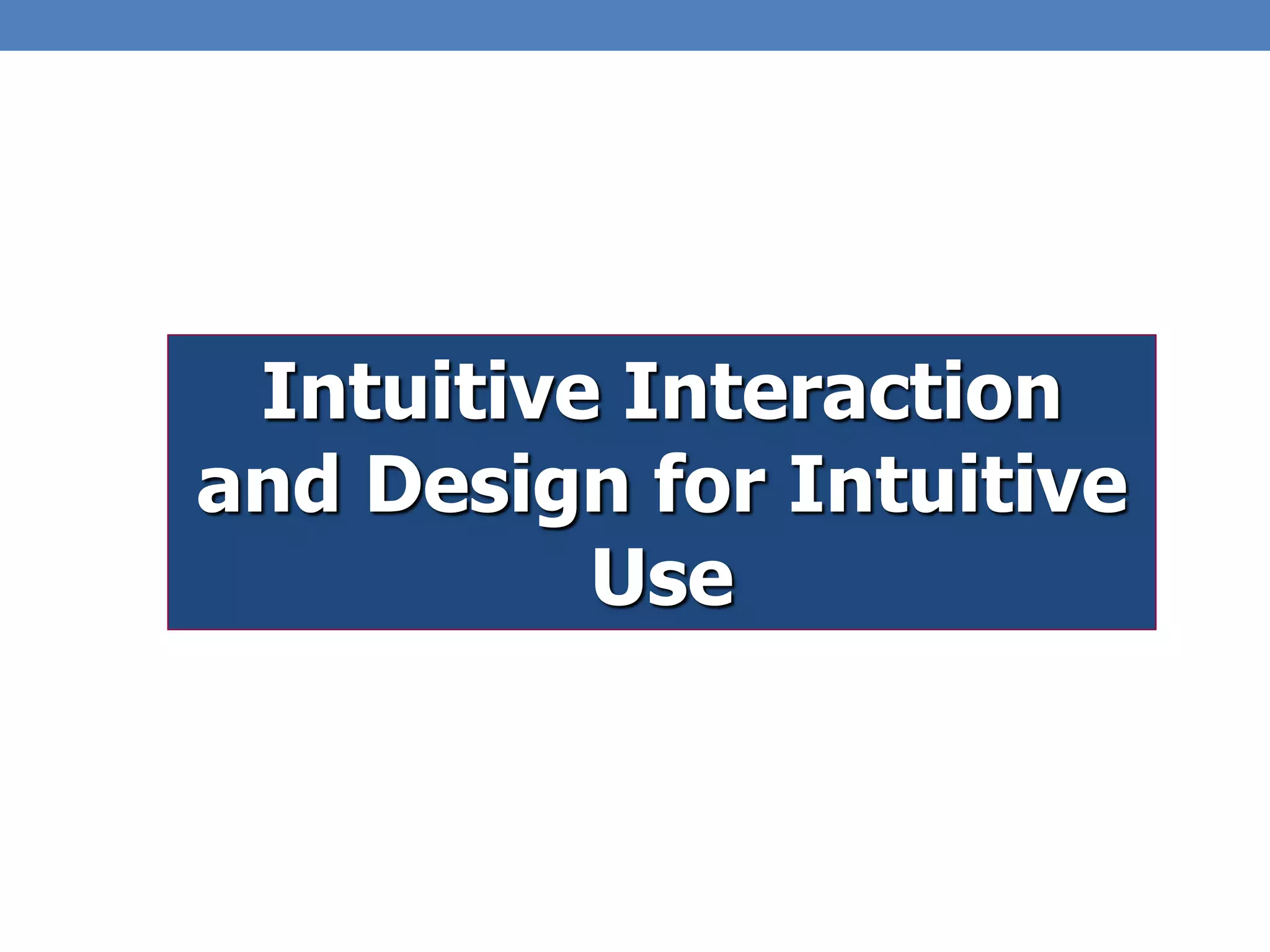 Intuitive Interaction and Design for Intuitive Use